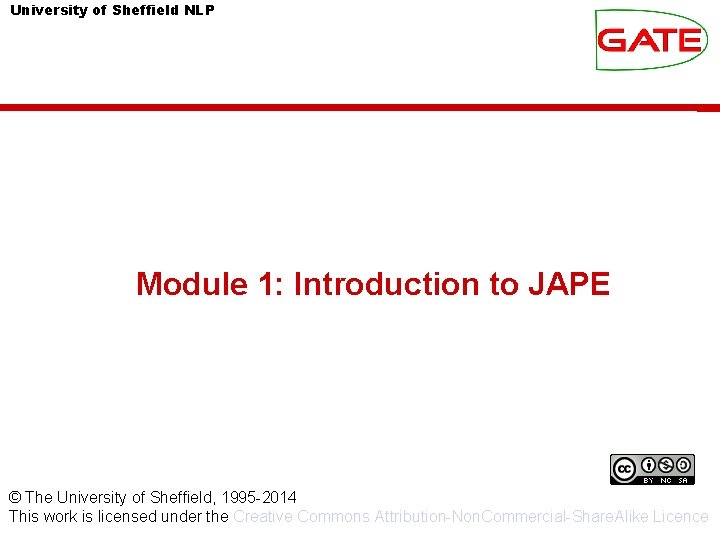 University of Sheffield NLP

GATE

Module 1: Introduction to JAPE

cc BY NC SA

© The University of Sheffield, 1995-2014
This work is licensed under the Creative Commons Attribution-NonCommercial-ShareAlike Licence